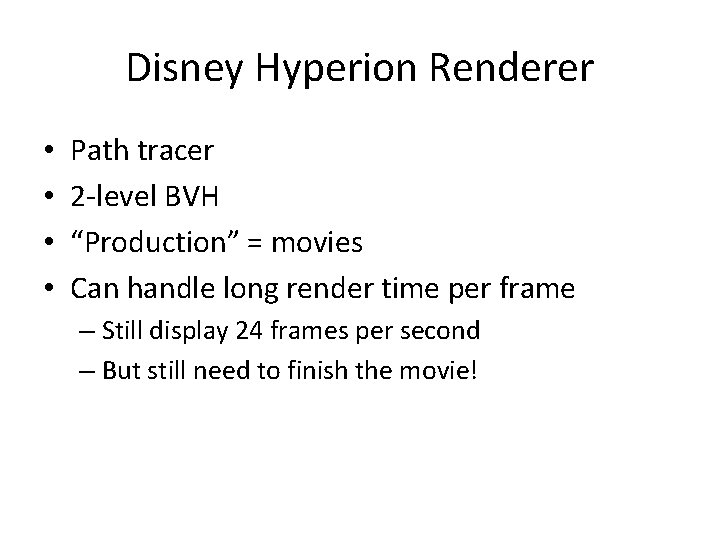 Disney Hyperion Renderer

• Path tracer
• 2-level BVH
• “Production” = movies
• Can handle long render time per frame
– Still display 24 frames per second
– But still need to finish the movie!